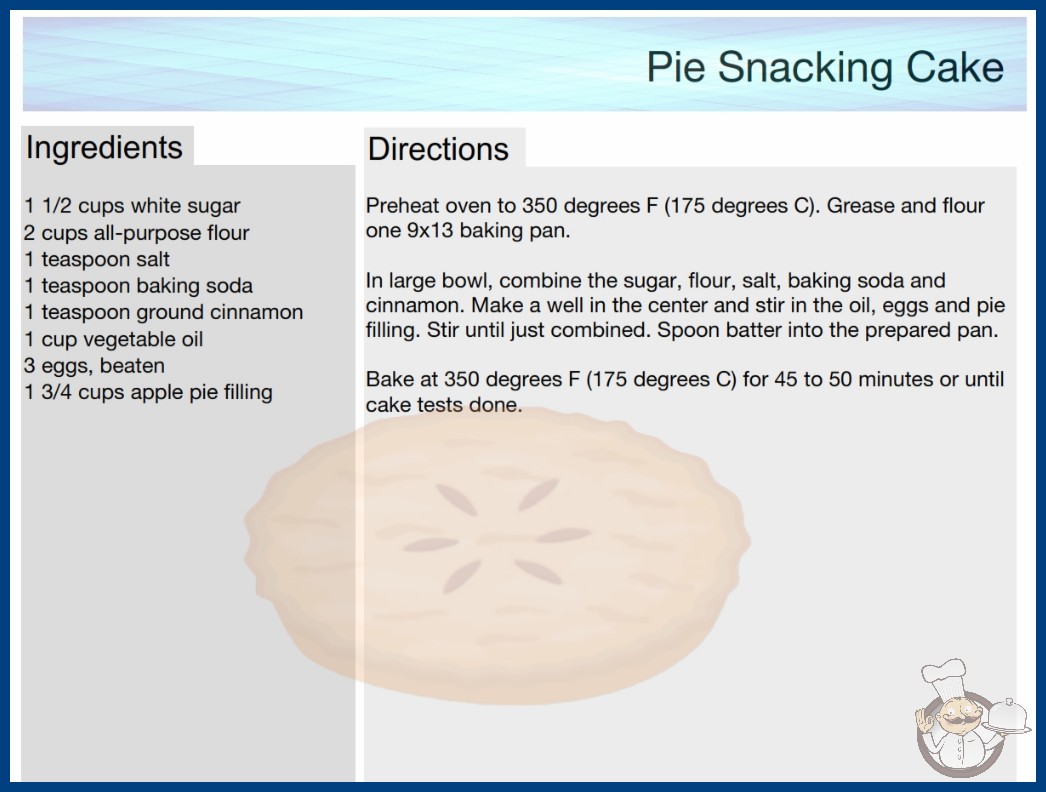 Pie Snacking Cake

Ingredients

1 1/2 cups white sugar
2 cups all-purpose flour
1 teaspoon salt
1 teaspoon baking soda
1 teaspoon ground cinnamon
1 cup vegetable oil
3 eggs, beaten
1 3/4 cups apple pie filling

Directions

Preheat oven to 350 degrees F (175 degrees C). Grease and flour one 9x13 baking pan.

In large bowl, combine the sugar, flour, salt, baking soda and cinnamon. Make a well in the center and stir in the oil, eggs and pie filling. Stir until just combined. Spoon batter into the prepared pan.

Bake at 350 degrees F (175 degrees C) for 45 to 50 minutes or until cake tests done.